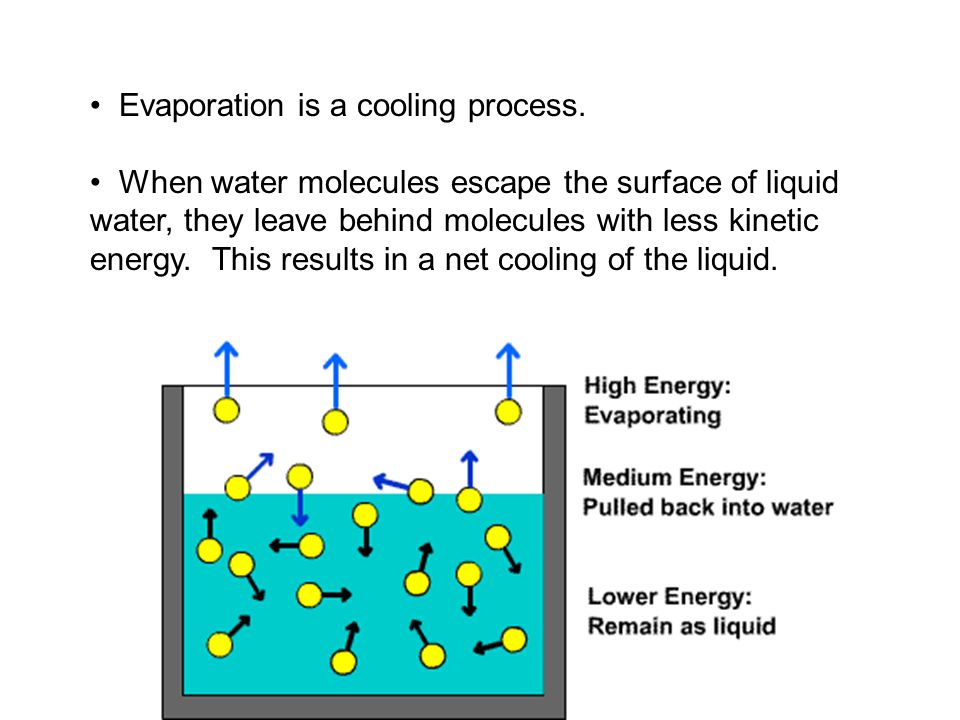 • Evaporation is a cooling process.

• When water molecules escape the surface of liquid water, they leave behind molecules with less kinetic energy. This results in a net cooling of the liquid.

High Energy:
Evaporating

Medium Energy:
Pulled back into water

Lower Energy:
Remain as liquid